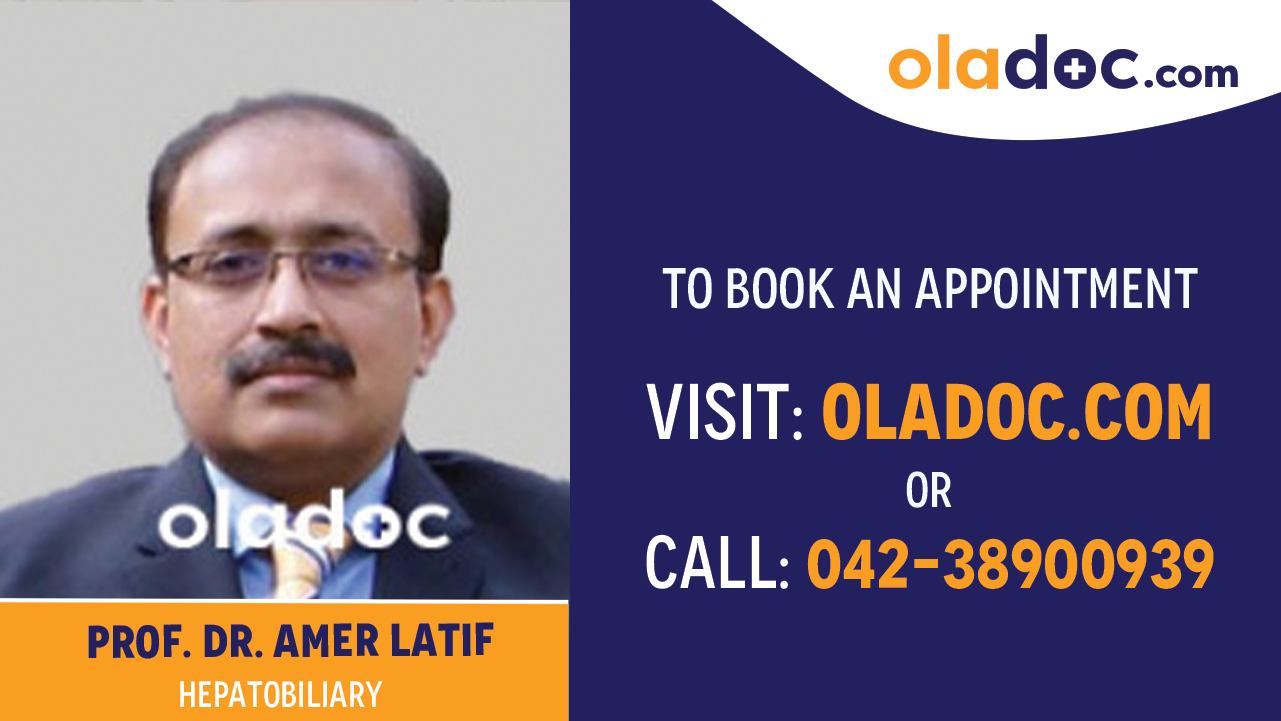 oladoc.com

oladoc

PROF. DR. AMER LATIF
HEPATOBILIARY

TO BOOK AN APPOINTMENT

VISIT: OLADOC.COM
OR
CALL: 042-38900939